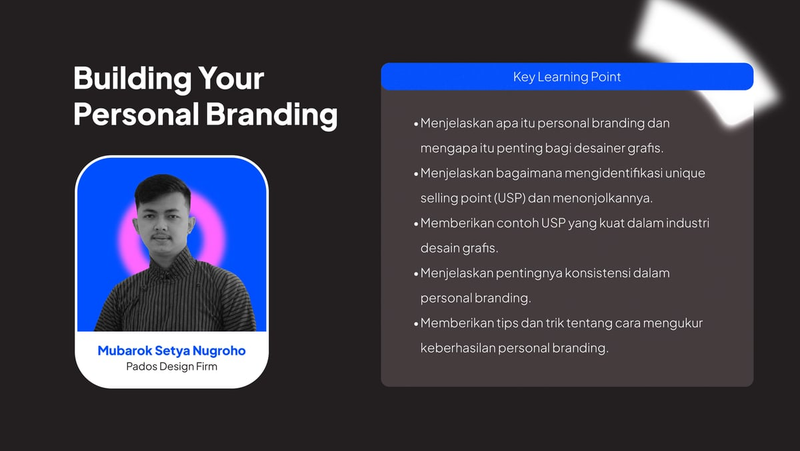 Building Your Personal Branding

Mubarok Setya Nugroho
Pados Design Firm

Key Learning Point

• Menjelaskan apa itu personal branding dan mengapa itu penting bagi desainer grafis.
• Menjelaskan bagaimana mengidentifikasi unique selling point (USP) dan menonjolkannya.
• Memberikan contoh USP yang kuat dalam industri desain grafis.
• Menjelaskan pentingnya konsistensi dalam personal branding.
• Memberikan tips dan trik tentang cara mengukur keberhasilan personal branding.